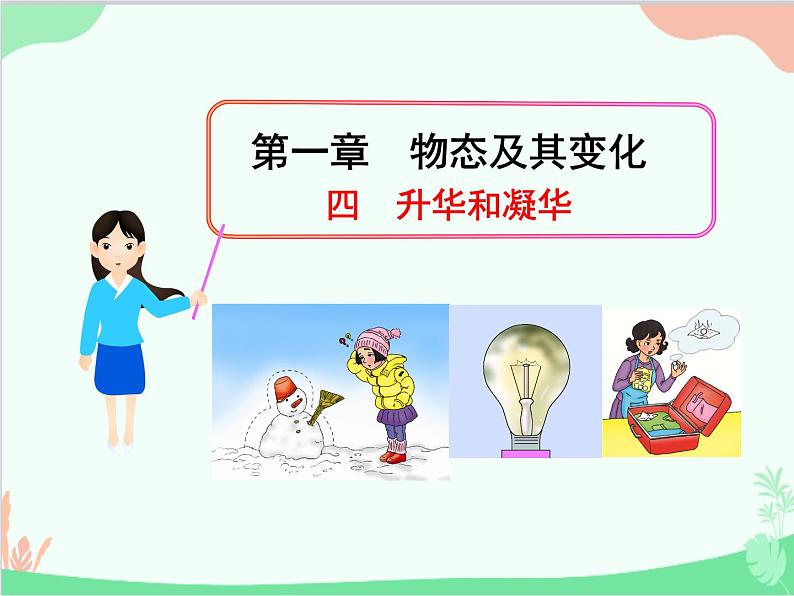 第一章　物态及其变化

四　升华和凝华